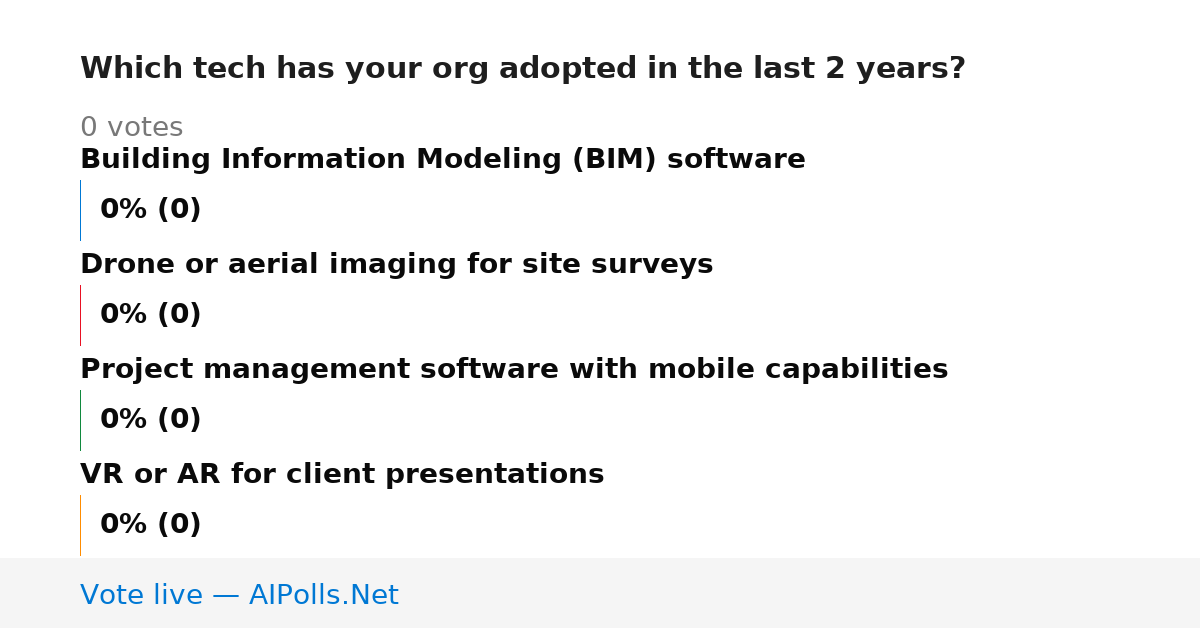 Which tech has your org adopted in the last 2 years?

0 votes

Building Information Modeling (BIM) software

0% (0)

Drone or aerial imaging for site surveys

0% (0)

Project management software with mobile capabilities

0% (0)

VR or AR for client presentations

0% (0)

Vote live — AIPolls.Net